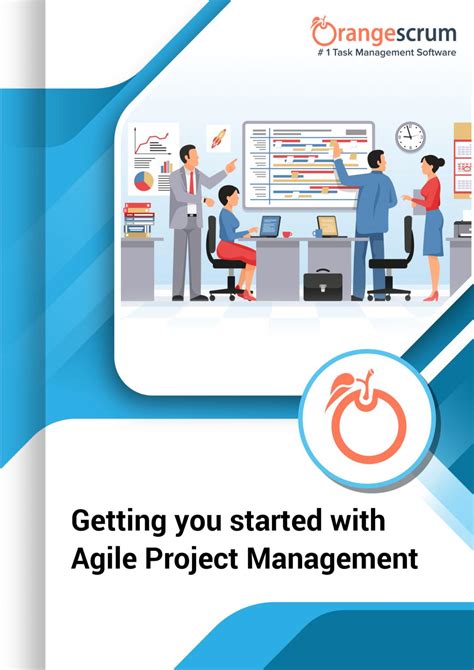 Orangescrum
# 1 Task Management Software

Getting you started with Agile Project Management